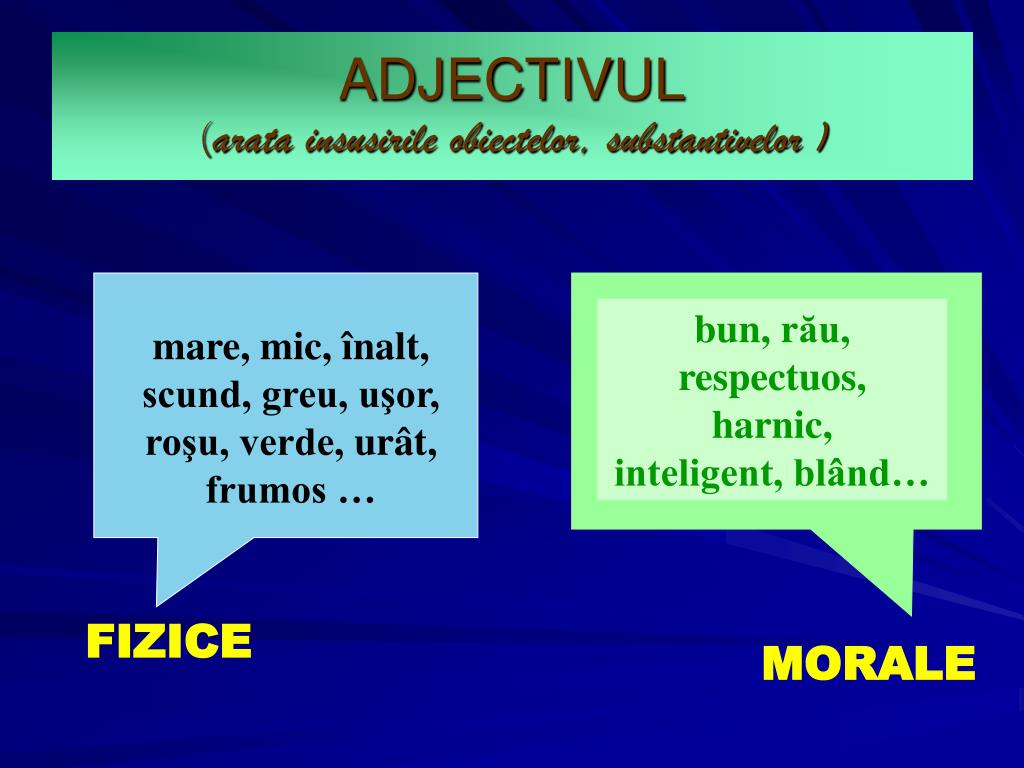 ADJECTIVUL
(arata insusirile obiectelor, substantivelor )

mare, mic, înalt, scund, greu, uşor, roşu, verde, urât, frumos …

FIZICE

bun, rău, respectuos, harnic, inteligent, blând…

MORALE